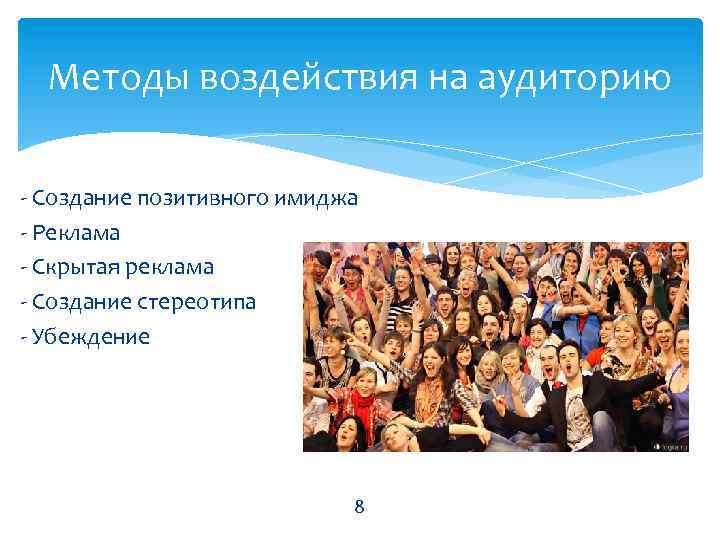 Методы воздействия на аудиторию

- Создание позитивного имиджа
- Реклама
- Скрытая реклама
- Создание стереотипа
- Убеждение

8